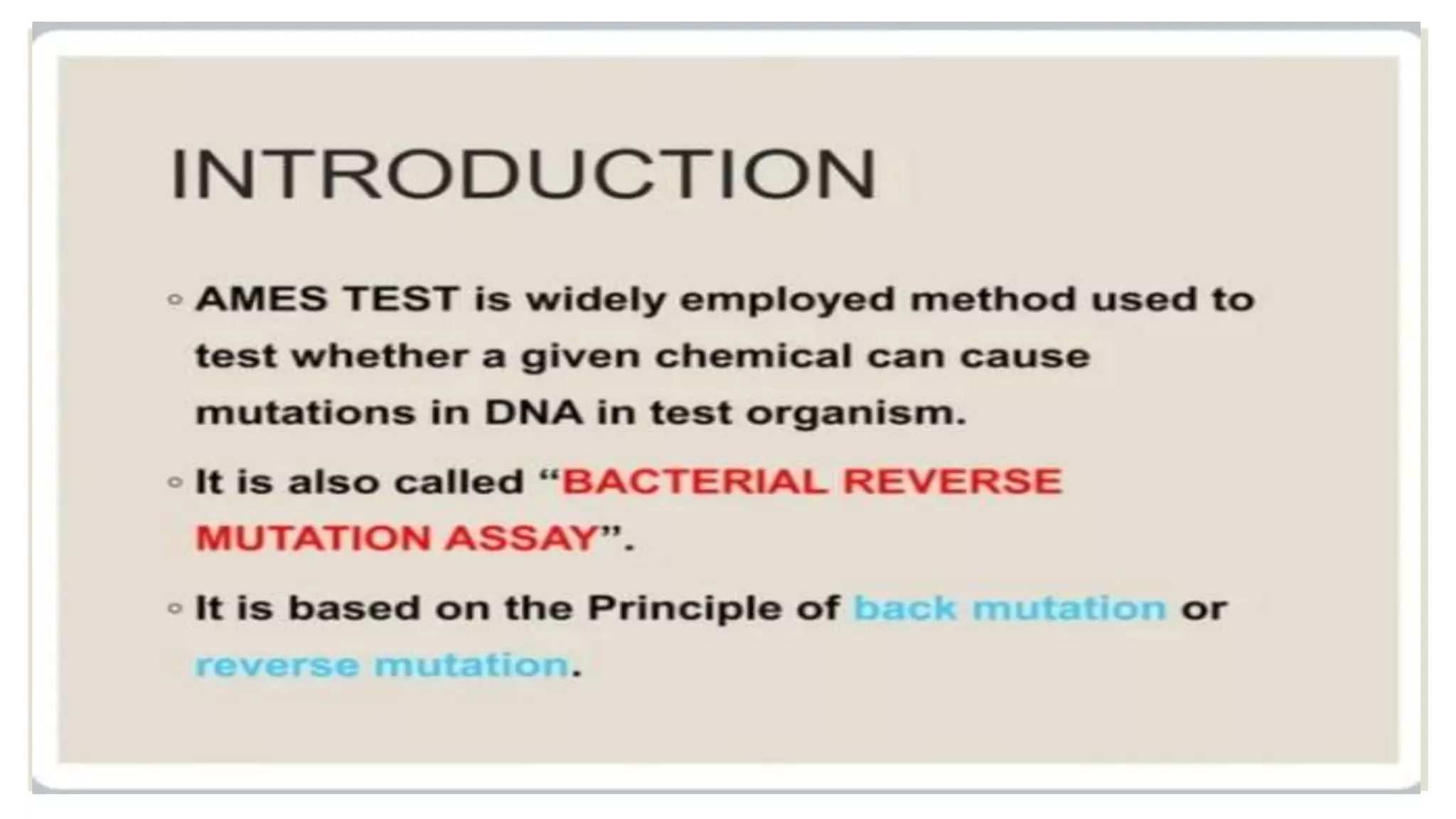 INTRODUCTION

◦ AMES TEST is widely employed method used to test whether a given chemical can cause mutations in DNA in test organism.

◦ It is also called “BACTERIAL REVERSE MUTATION ASSAY”.

◦ It is based on the Principle of back mutation or reverse mutation.